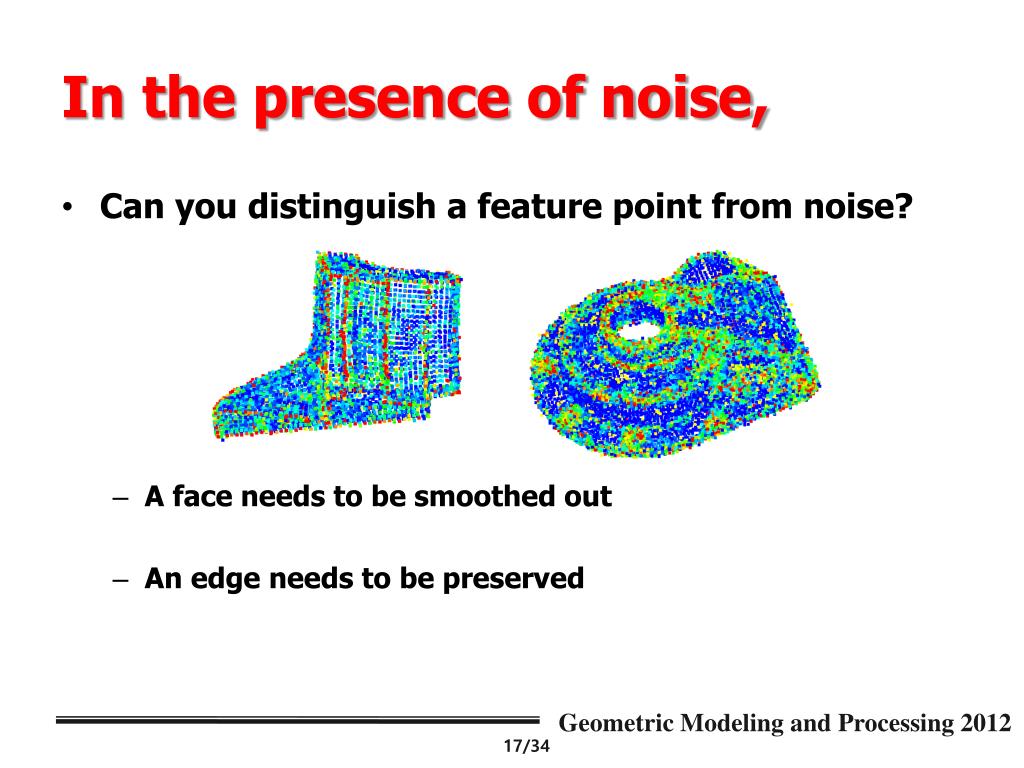 In the presence of noise,

• Can you distinguish a feature point from noise?

– A face needs to be smoothed out

– An edge needs to be preserved

Geometric Modeling and Processing 2012

17/34